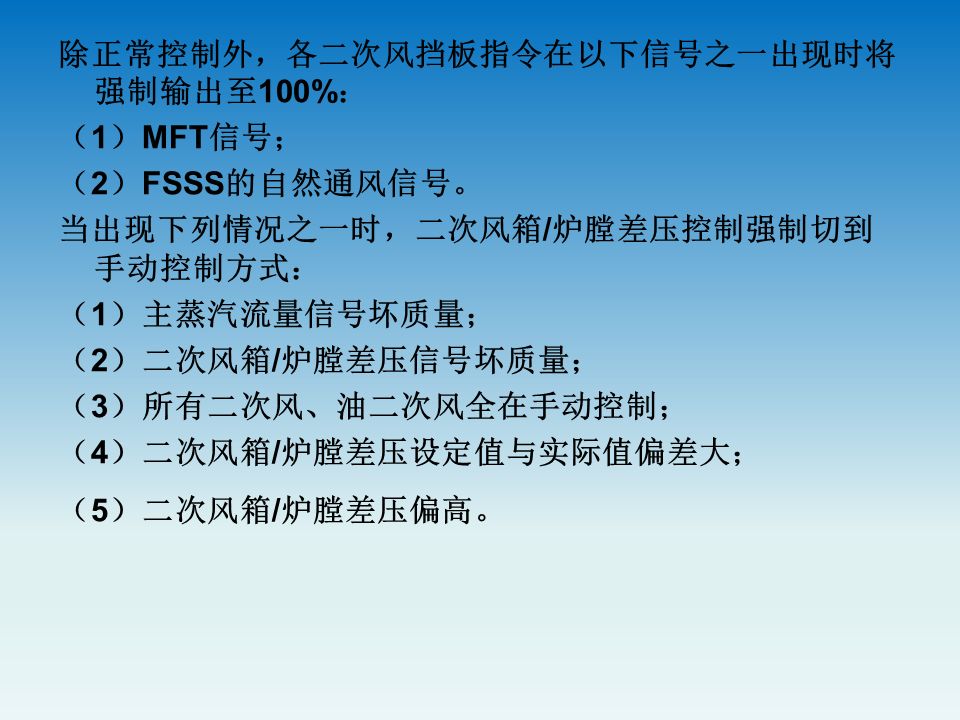 除正常控制外，各二次风挡板指令在以下信号之一出现时将强制输出至100%：
（1）MFT信号；
（2）FSSS的自然通风信号。
当出现下列情况之一时，二次风箱/炉膛差压控制强制切到手动控制方式：
（1）主蒸汽流量信号坏质量；
（2）二次风箱/炉膛差压信号坏质量；
（3）所有二次风、油二次风全在手动控制；
（4）二次风箱/炉膛差压设定值与实际值偏差大；
（5）二次风箱/炉膛差压偏高。